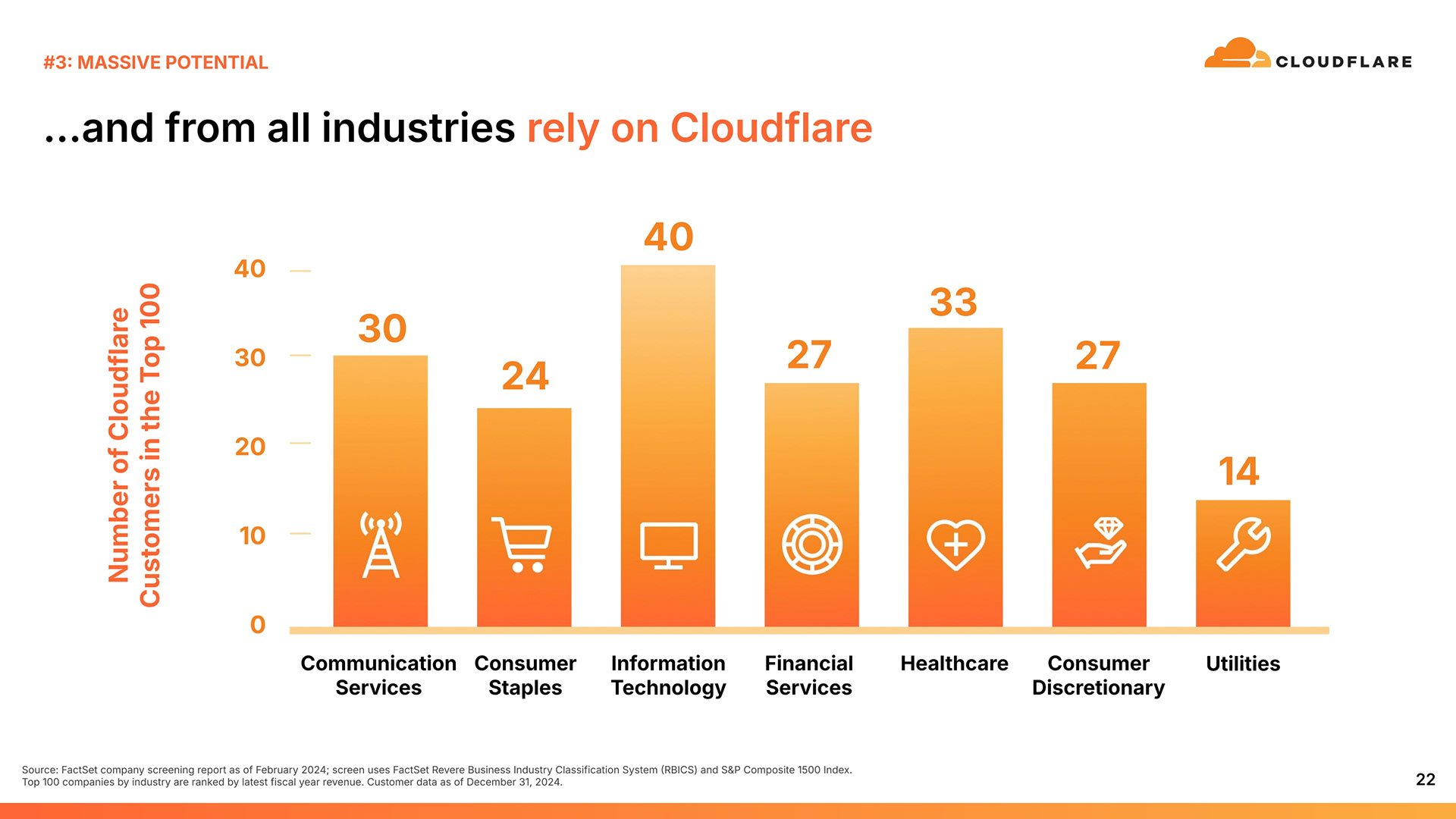 #3: MASSIVE POTENTIAL

CLOUDFLARE

...and from all industries rely on Cloudflare

Number of Cloudflare Customers in the Top 100

40
30
20
10
0

30
24
40
27
33
27
14

Communication Services
Consumer Staples
Information Technology
Financial Services
Healthcare
Consumer Discretionary
Utilities

Source: FactSet company screening report as of February 2024; screen uses FactSet Revere Business Industry Classification System (RBICS) and S&P Composite 1500 Index. Top 100 companies by industry are ranked by latest fiscal year revenue. Customer data as of December 31, 2024.

22